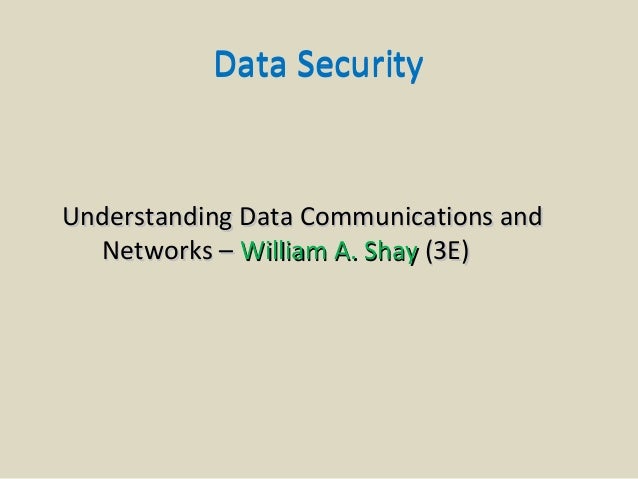 Data Security

Understanding Data Communications and Networks – William A. Shay (3E)